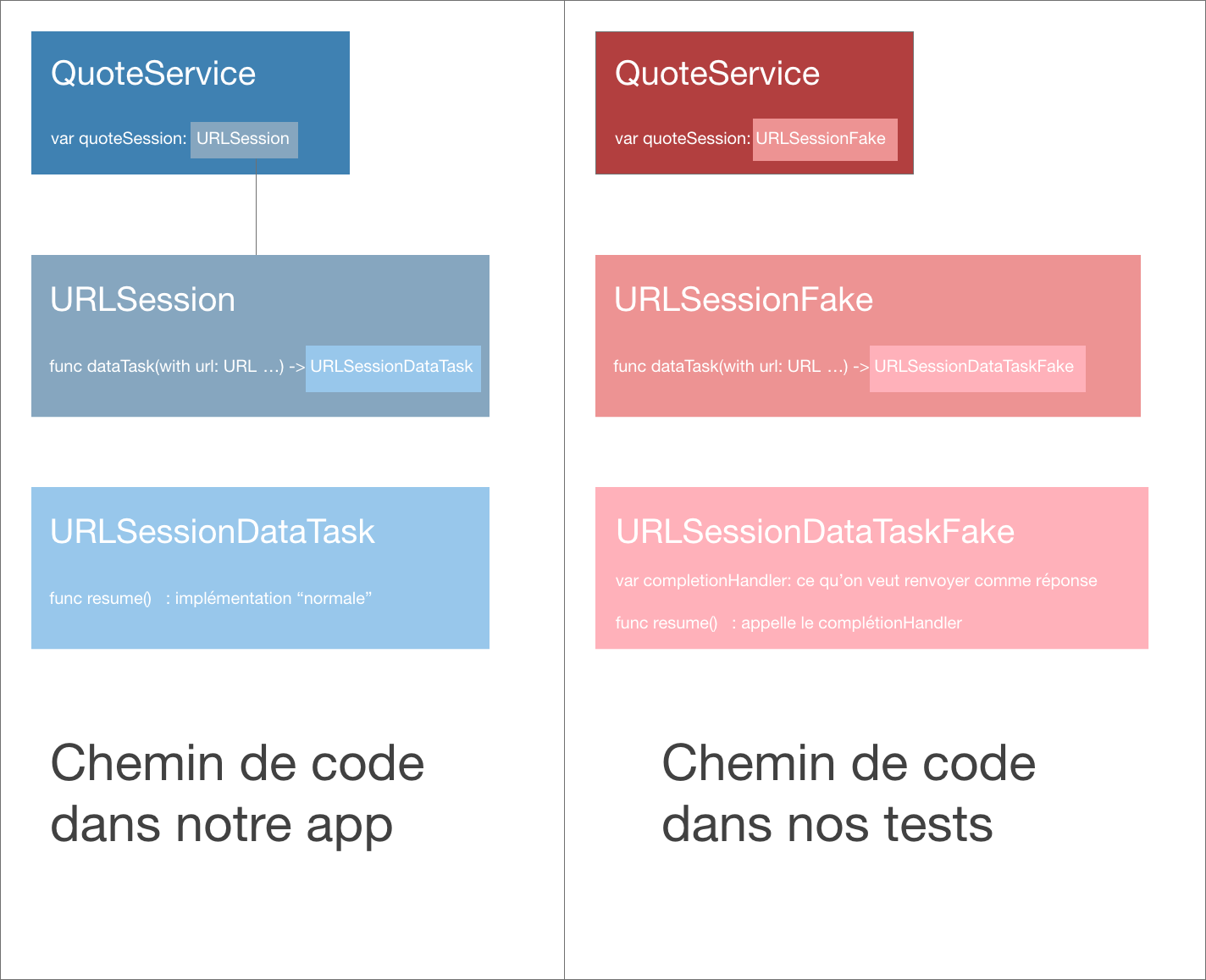 QuoteService

var quoteSession: URLSession

URLSession

func dataTask(with url: URL …) -> URLSessionDataTask

URLSessionDataTask

func resume()   : implémentation “normale”

Chemin de code dans notre app

QuoteService

var quoteSession: URLSessionFake

URLSessionFake

func dataTask(with url: URL …) -> URLSessionDataTaskFake

URLSessionDataTaskFake

var completionHandler: ce qu’on veut renvoyer comme réponse

func resume()   : appelle le complétionHandler

Chemin de code dans nos tests